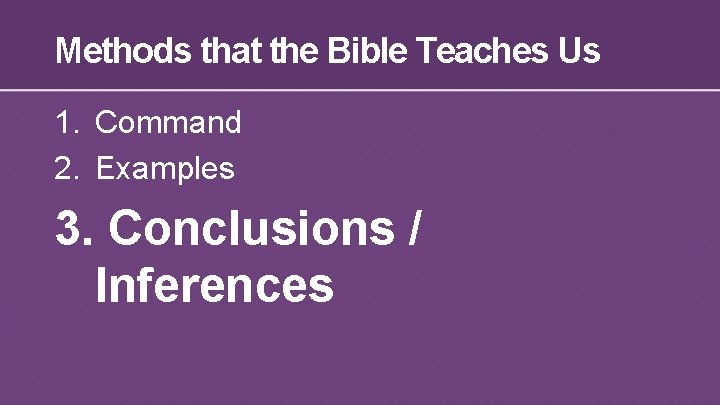 Methods that the Bible Teaches Us

1. Command
2. Examples
3. Conclusions / Inferences